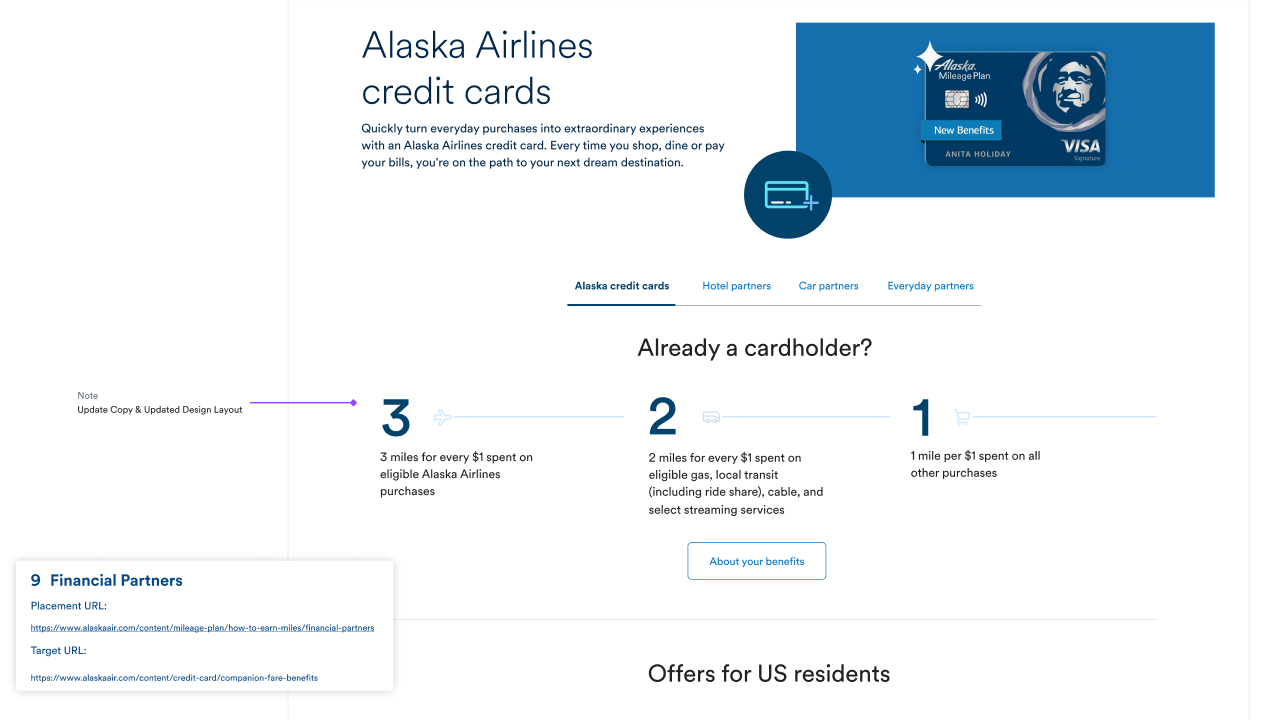 Alaska Airlines credit cards

Quickly turn everyday purchases into extraordinary experiences with an Alaska Airlines credit card. Every time you shop, dine or pay your bills, you're on the path to your next dream destination.

Alaska Mileage Plan
New Benefits
ANITA HOLIDAY
VISA Signature

Alaska credit cards
Hotel partners
Car partners
Everyday partners

Already a cardholder?

Note
Update Copy & Updated Design Layout

3
3 miles for every $1 spent on eligible Alaska Airlines purchases

2
2 miles for every $1 spent on eligible gas, local transit (including ride share), cable, and select streaming services

1
1 mile per $1 spent on all other purchases

About your benefits

9 Financial Partners
Placement URL:
https://www.alaskaair.com/content/mileage-plan/how-to-earn-miles/financial-partners
Target URL:
https://www.alaskaair.com/content/credit-card/companion-fare-benefits

Offers for US residents